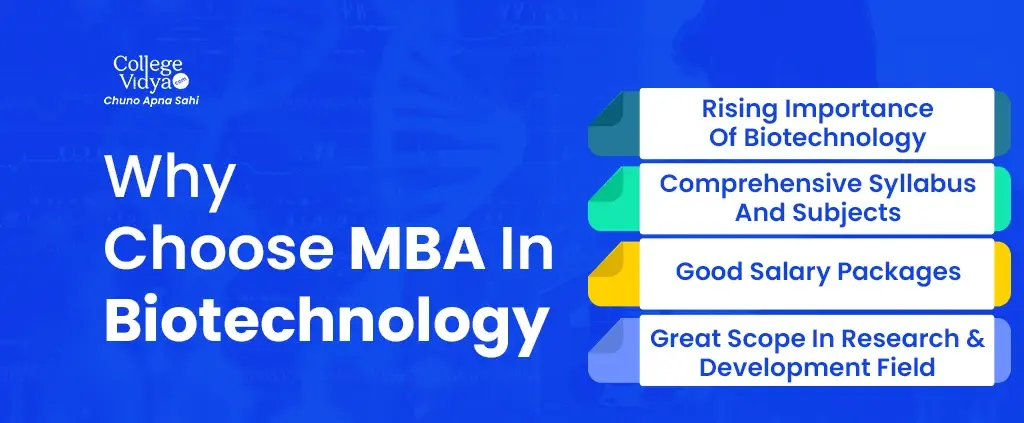 College Vidya
Chuno Apna Sahi

Why Choose MBA In Biotechnology

Rising Importance Of Biotechnology

Comprehensive Syllabus And Subjects

Good Salary Packages

Great Scope In Research & Development Field